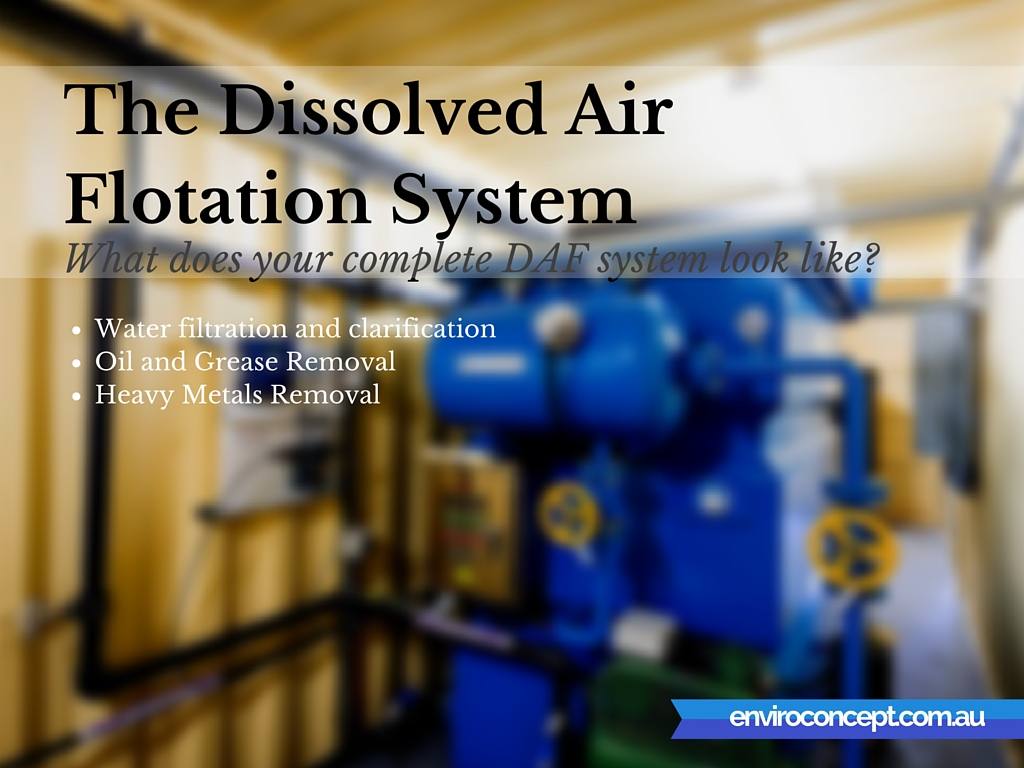 The Dissolved Air Flotation System

What does your complete DAF system look like?

- Water filtration and clarification
- Oil and Grease Removal
- Heavy Metals Removal

enviroconcept.com.au